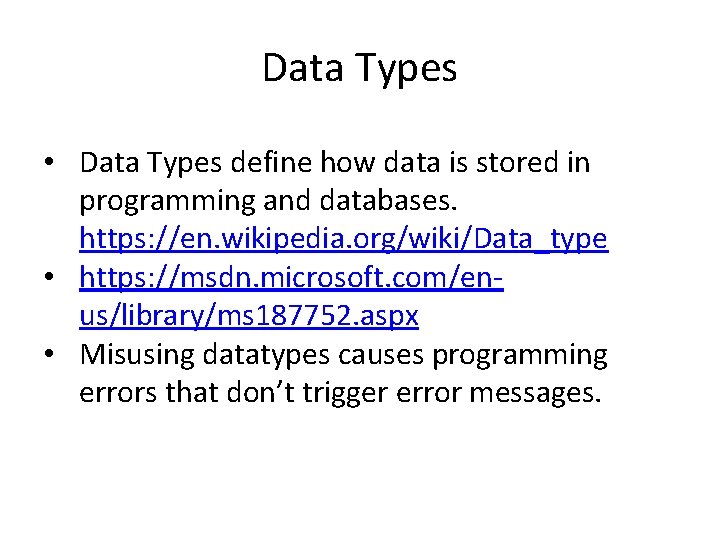 Data Types

• Data Types define how data is stored in programming and databases. https://en.wikipedia.org/wiki/Data_type
• https://msdn.microsoft.com/en-us/library/ms187752.aspx
• Misusing datatypes causes programming errors that don’t trigger error messages.